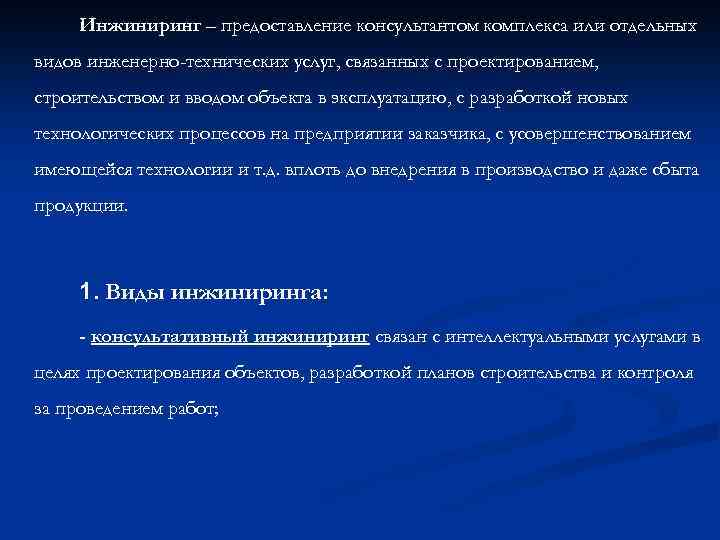 Инжиниринг – предоставление консультантом комплекса или отдельных видов инженерно-технических услуг, связанных с проектированием, строительством и вводом объекта в эксплуатацию, с разработкой новых технологических процессов на предприятии заказчика, с усовершенствованием имеющейся технологии и т.д. вплоть до внедрения в производство и даже сбыта продукции.

1. Виды инжиниринга:

- консультативный инжиниринг связан с интеллектуальными услугами в целях проектирования объектов, разработкой планов строительства и контроля за проведением работ;